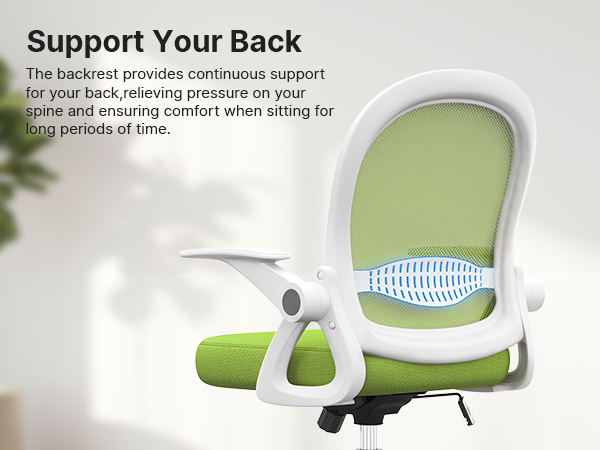 Support Your Back

The backrest provides continuous support for your back,relieving pressure on your spine and ensuring comfort when sitting for long periods of time.